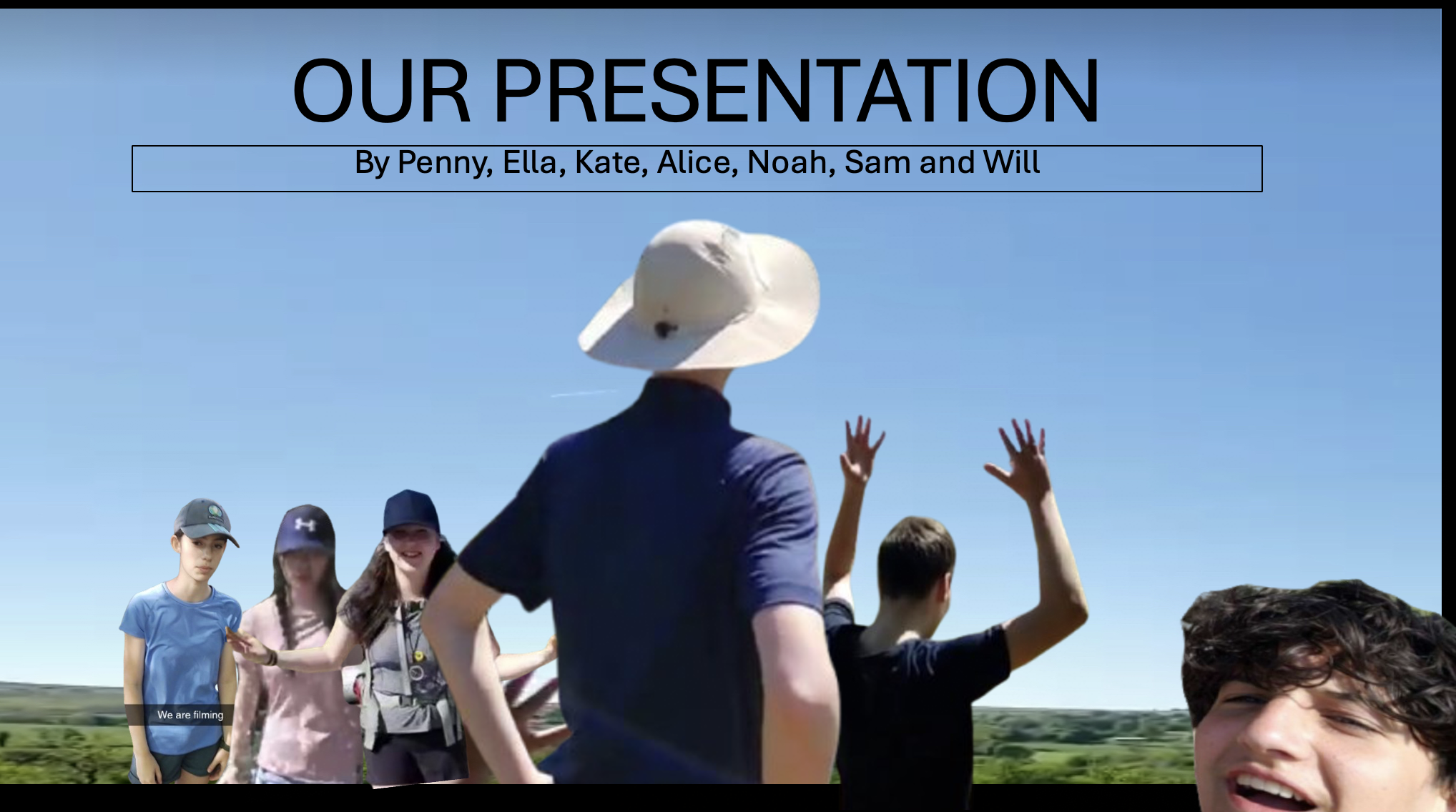 OUR PRESENTATION

By Penny, Ella, Kate, Alice, Noah, Sam and Will

We are filming